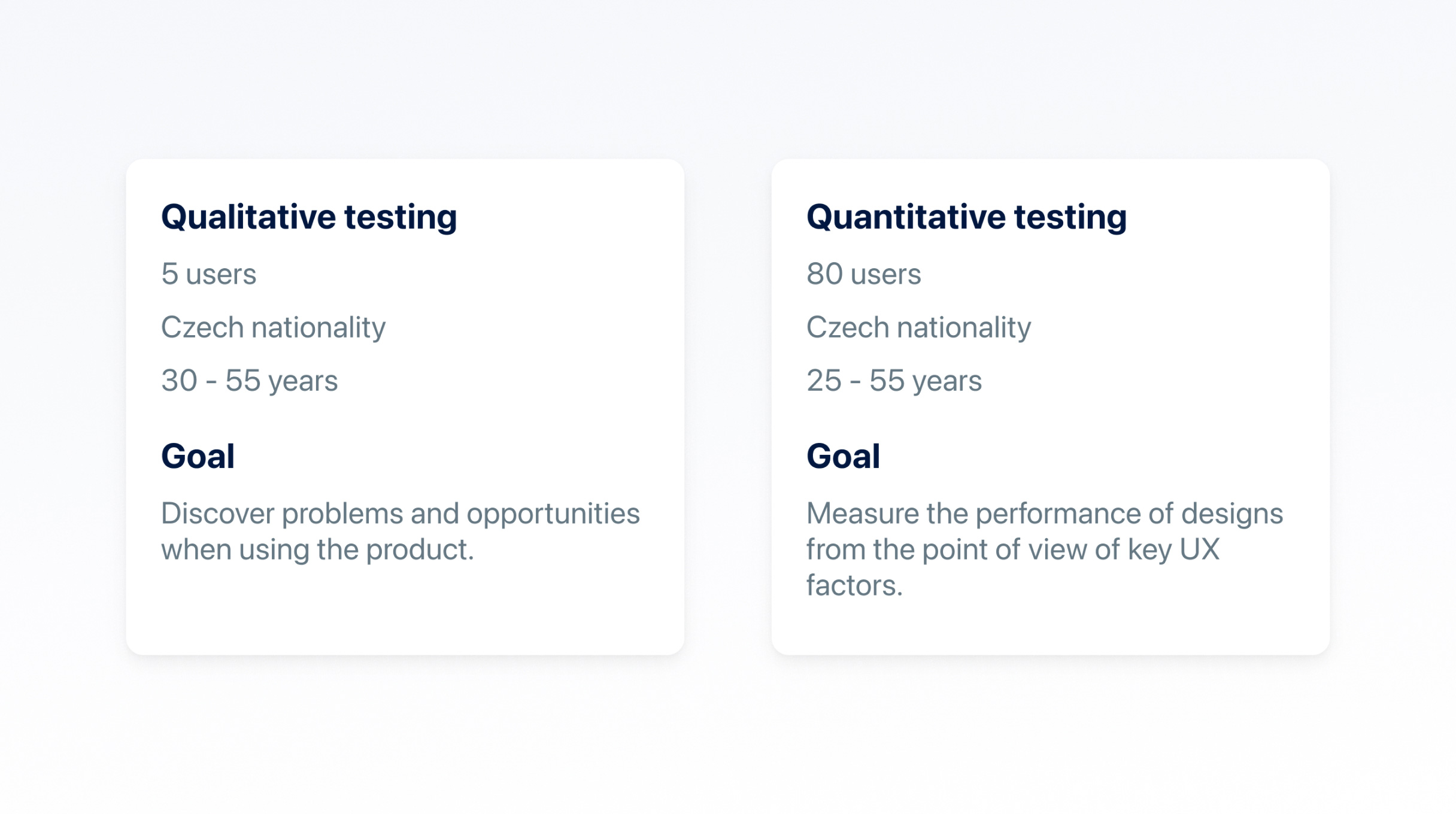 Qualitative testing

5 users

Czech nationality

30 - 55 years

Goal

Discover problems and opportunities when using the product.

Quantitative testing

80 users

Czech nationality

25 - 55 years

Goal

Measure the performance of designs from the point of view of key UX factors.